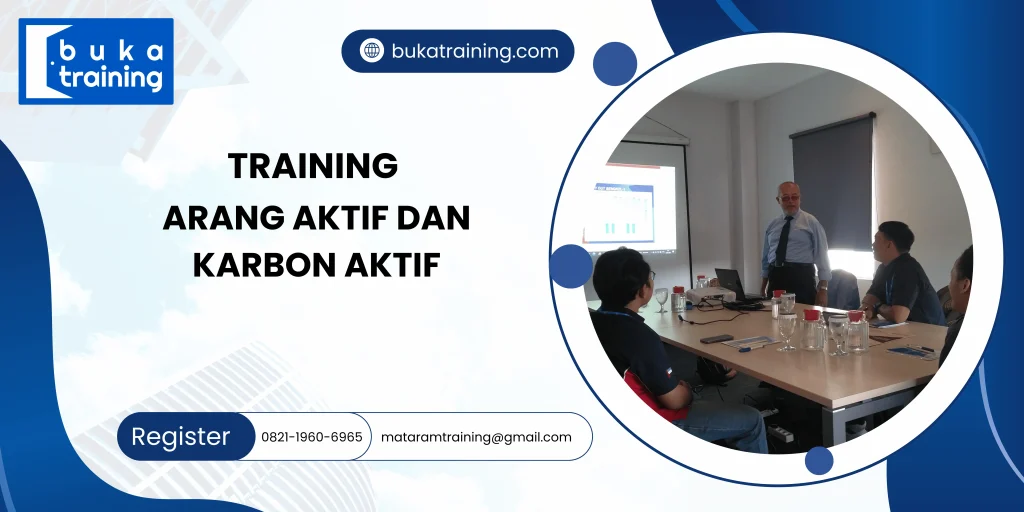 buka
training

bukatraining.com

TRAINING
ARANG AKTIF DAN
KARBON AKTIF

Register 0821-1960-6965 mataramtraining@gmail.com